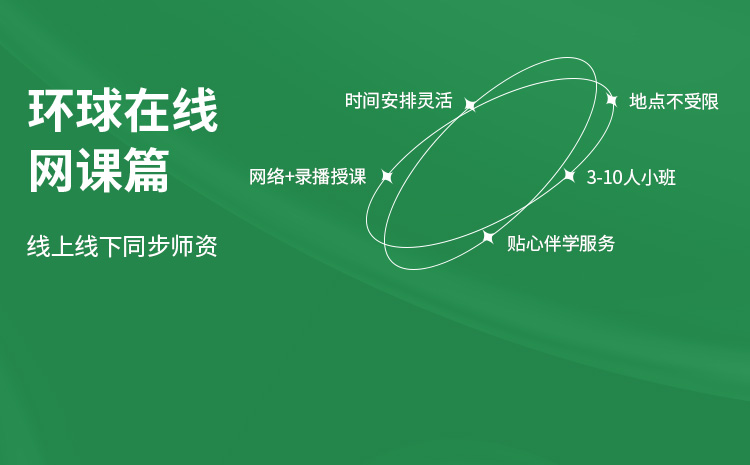 环球在线
网课篇

线上线下同步师资

时间安排灵活

地点不受限

网络+录播授课

3-10人小班

贴心伴学服务